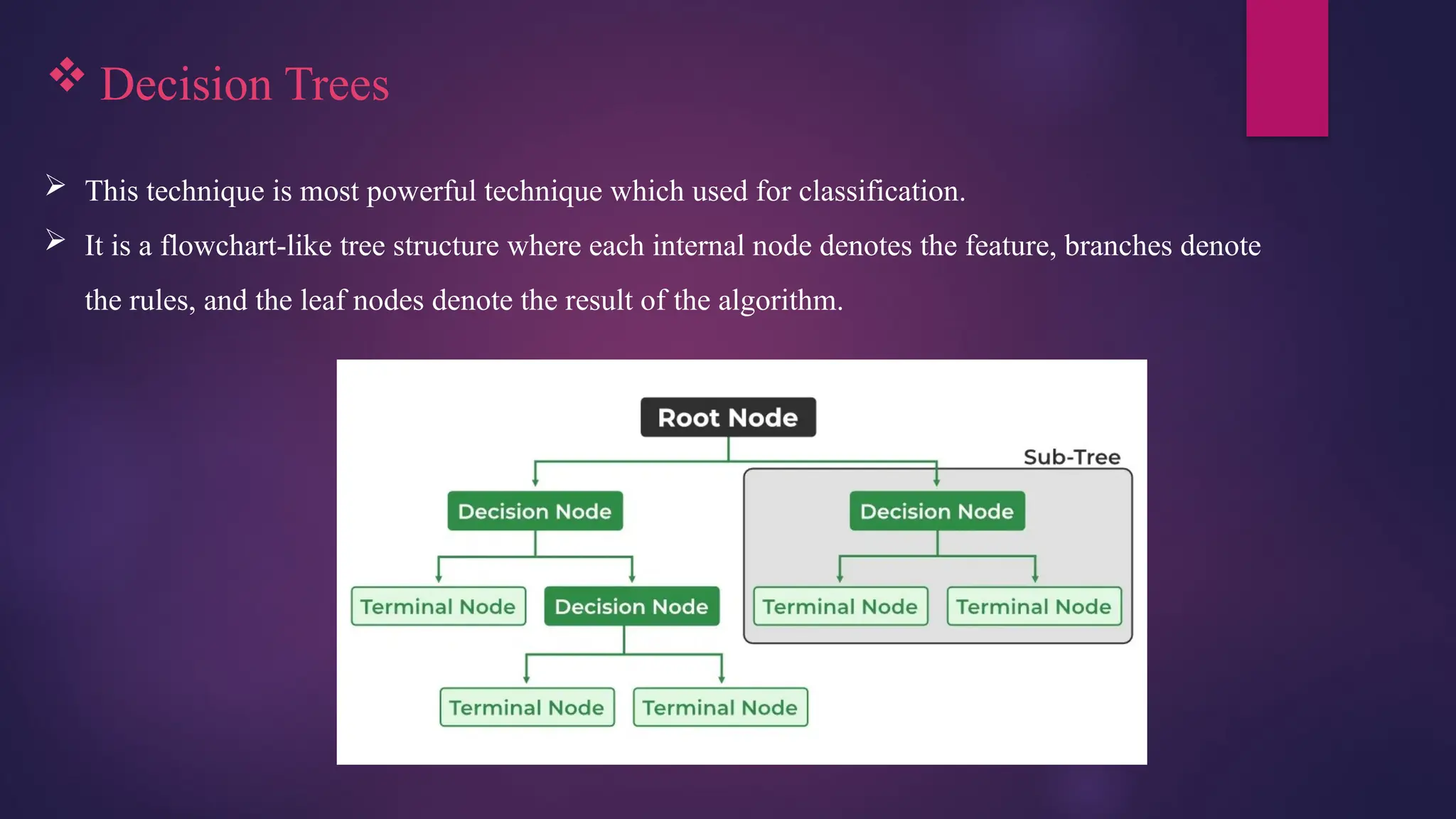 ❖ Decision Trees

➢ This technique is most powerful technique which used for classification.

➢ It is a flowchart-like tree structure where each internal node denotes the feature, branches denote the rules, and the leaf nodes denote the result of the algorithm.

Root Node

Sub-Tree

Decision Node

Decision Node

Terminal Node

Decision Node

Terminal Node

Terminal Node

Terminal Node

Terminal Node